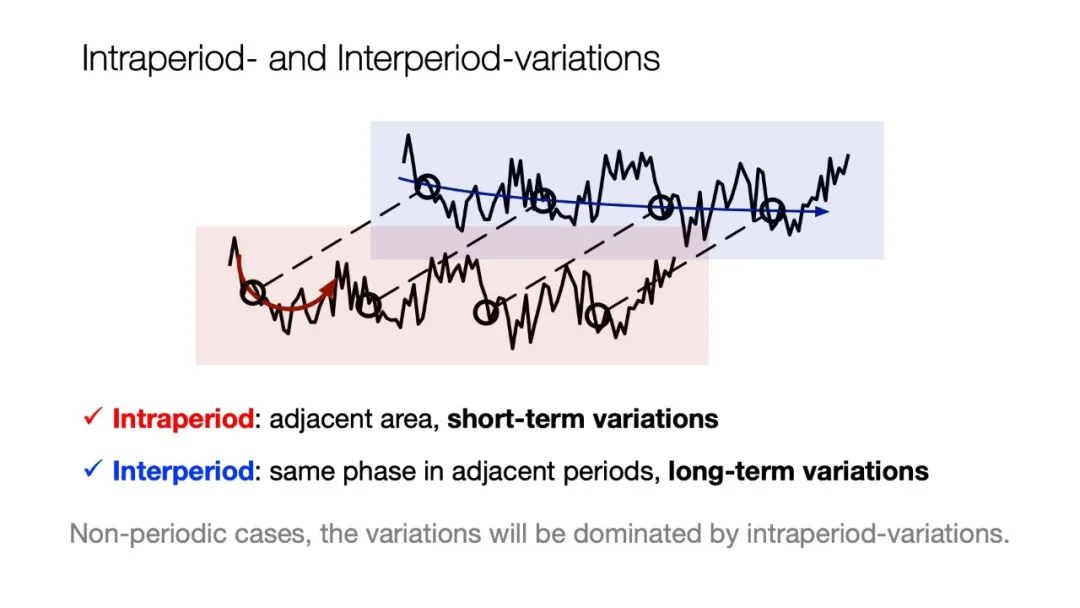 Intraperiod- and Interperiod-variations

✓ Intraperiod: adjacent area, short-term variations

✓ Interperiod: same phase in adjacent periods, long-term variations

Non-periodic cases, the variations will be dominated by intraperiod-variations.